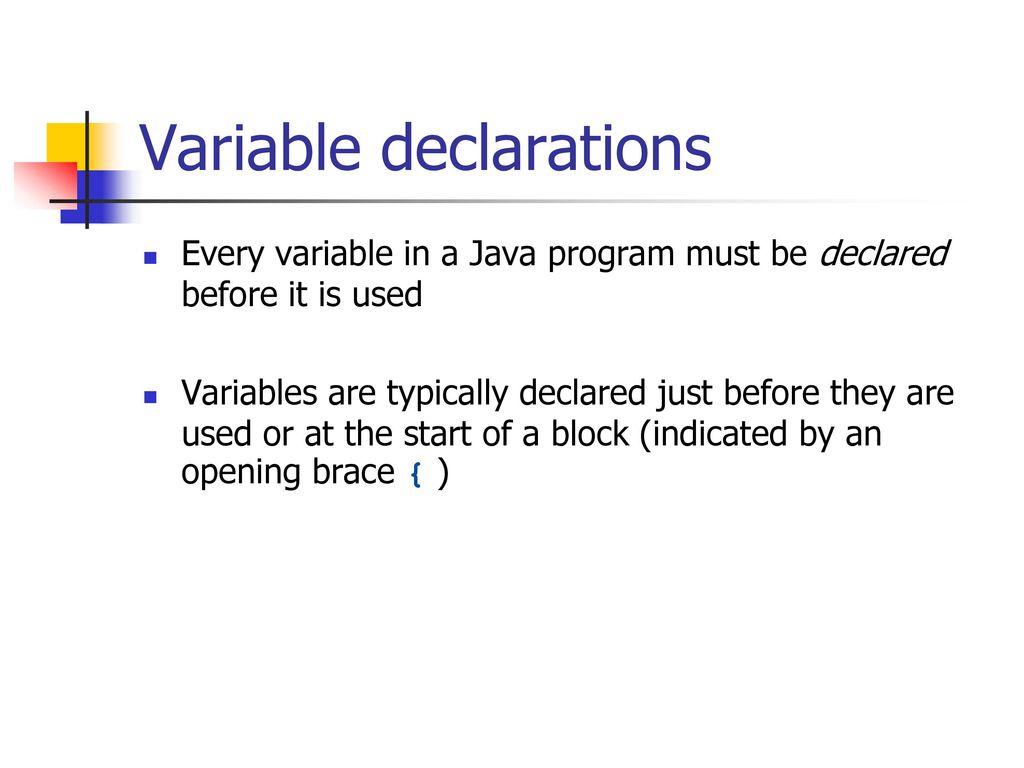 Variable declarations

Every variable in a Java program must be declared before it is used

Variables are typically declared just before they are used or at the start of a block (indicated by an opening brace { )